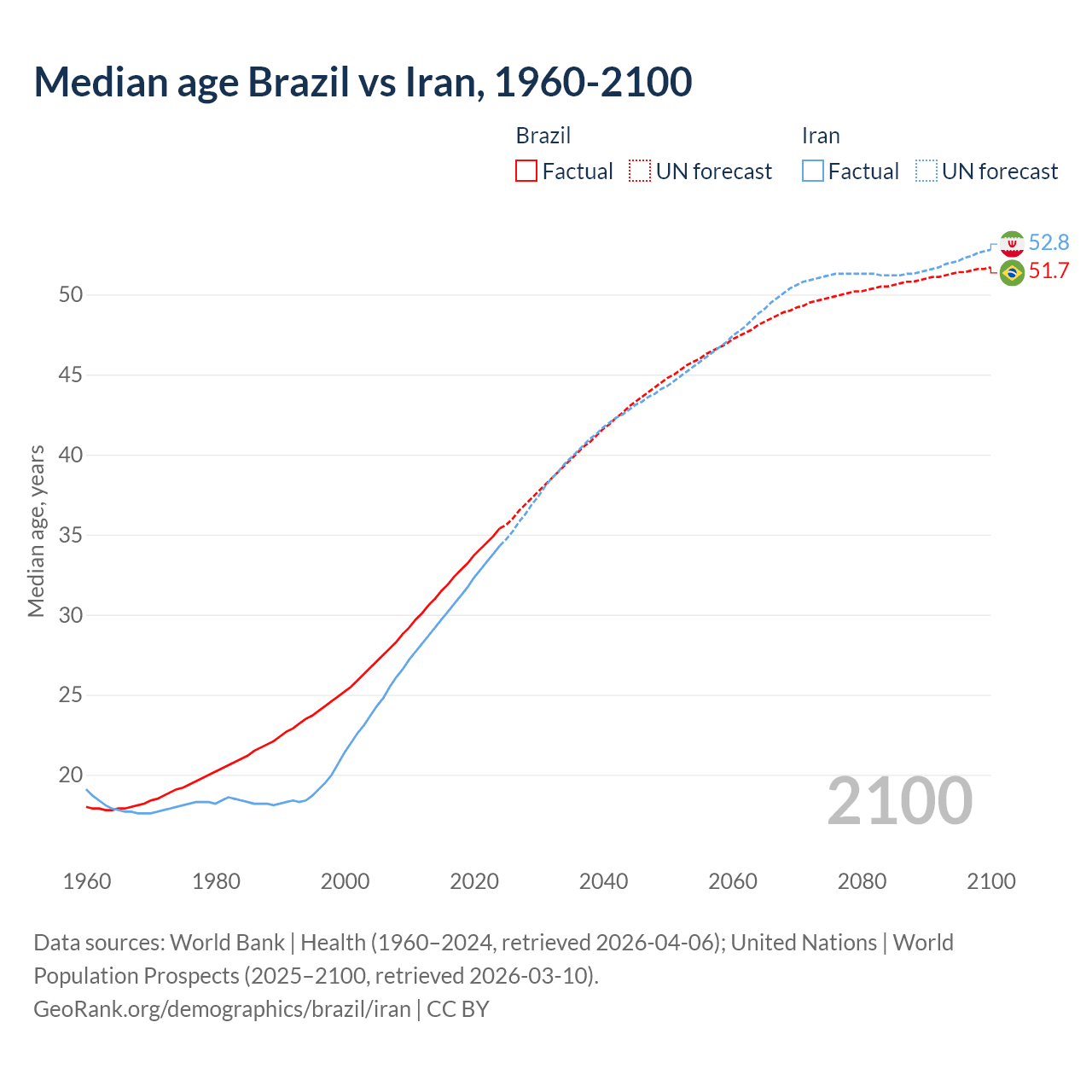 Median age Brazil vs Iran, 1960-2100

Brazil
Factual
UN forecast

Iran
Factual
UN forecast

52.8
51.7

Median age, years

50
45
40
35
30
25
20

2100

1960
1980
2000
2020
2040
2060
2080
2100

Data sources: World Bank | Health (1960–2024, retrieved 2026-04-06); United Nations | World Population Prospects (2025–2100, retrieved 2026-03-10).
GeoRank.org/demographics/brazil/iran | CC BY